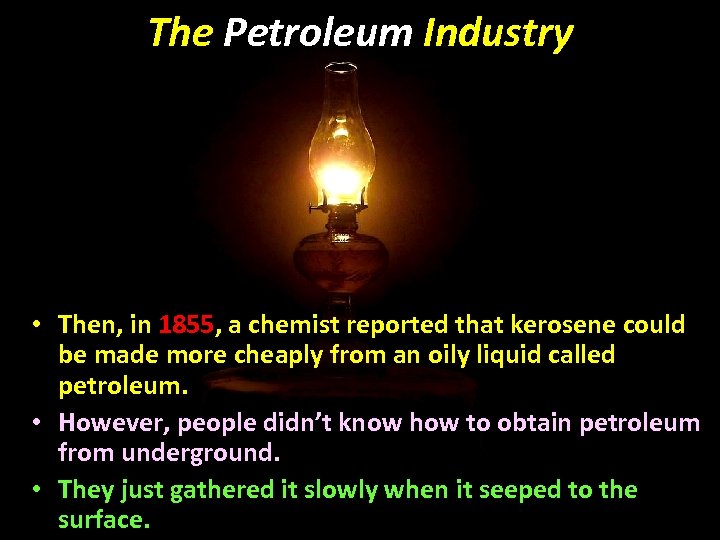 The Petroleum Industry

• Then, in 1855, a chemist reported that kerosene could be made more cheaply from an oily liquid called petroleum.

• However, people didn't know how to obtain petroleum from underground.

• They just gathered it slowly when it seeped to the surface.